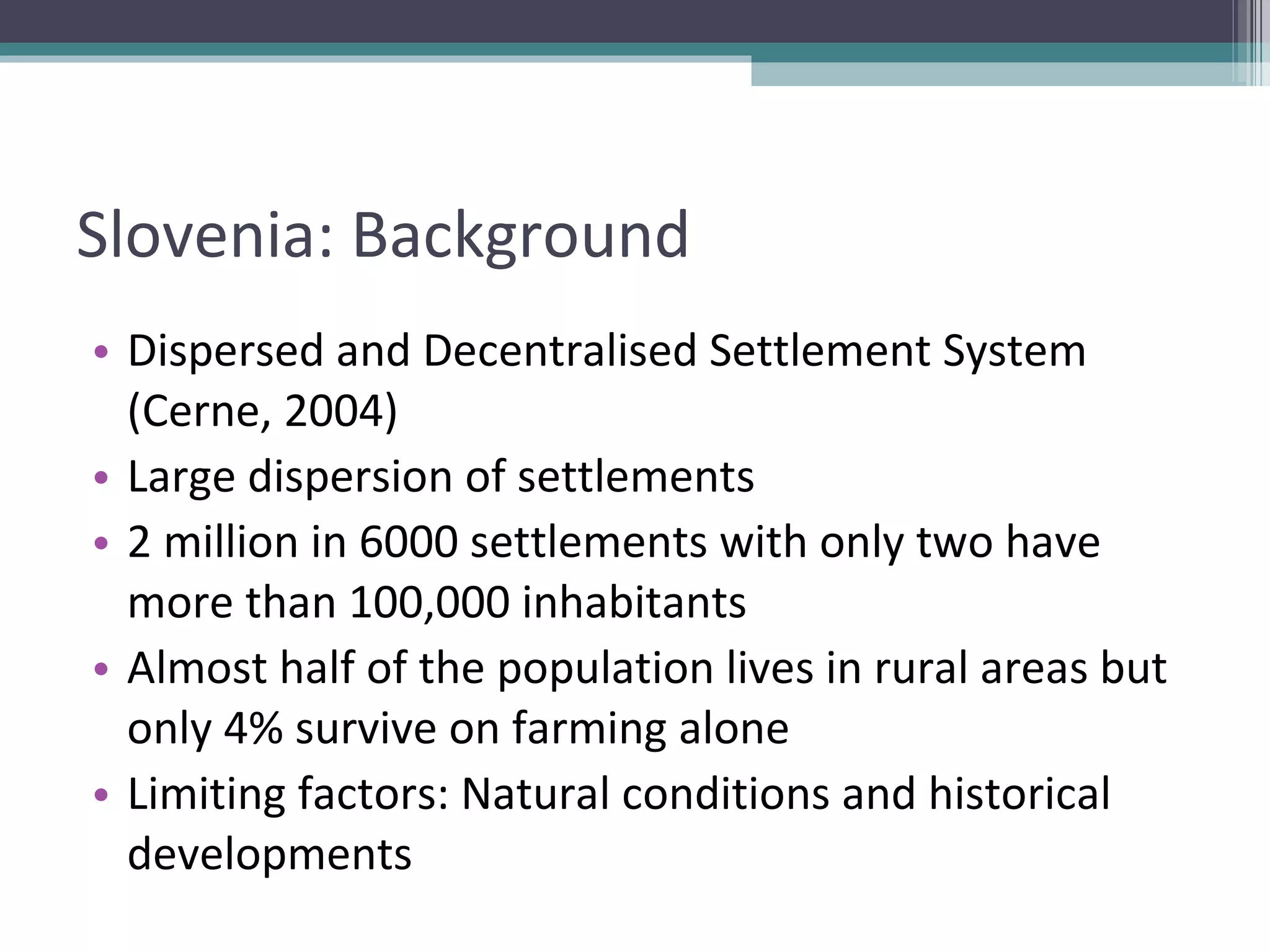 Slovenia: Background

• Dispersed and Decentralised Settlement System (Cerne, 2004)
• Large dispersion of settlements
• 2 million in 6000 settlements with only two have more than 100,000 inhabitants
• Almost half of the population lives in rural areas but only 4% survive on farming alone
• Limiting factors: Natural conditions and historical developments